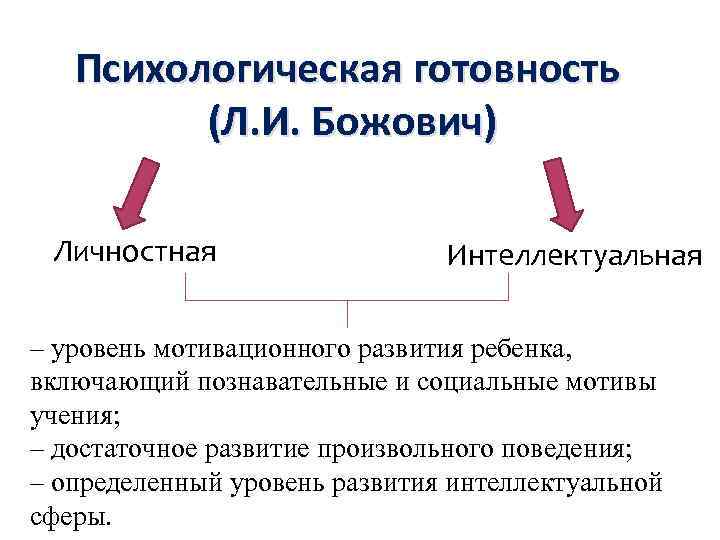 Психологическая готовность (Л.И. Божович)

Личностная

Интеллектуальная

– уровень мотивационного развития ребенка, включающий познавательные и социальные мотивы учения;
– достаточное развитие произвольного поведения;
– определенный уровень развития интеллектуальной сферы.